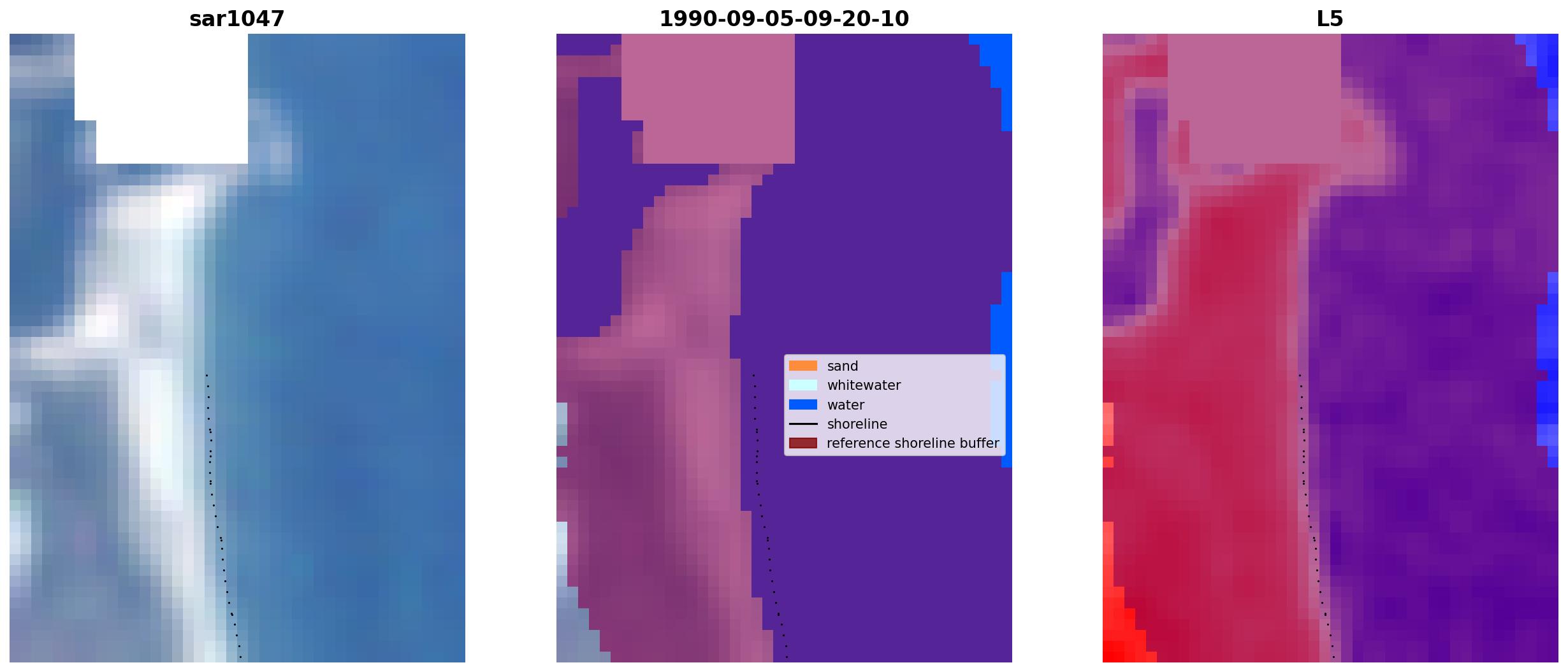 sar1047

1990-09-05-09-20-10

sand
whitewater
water
shoreline
reference shoreline buffer

L5